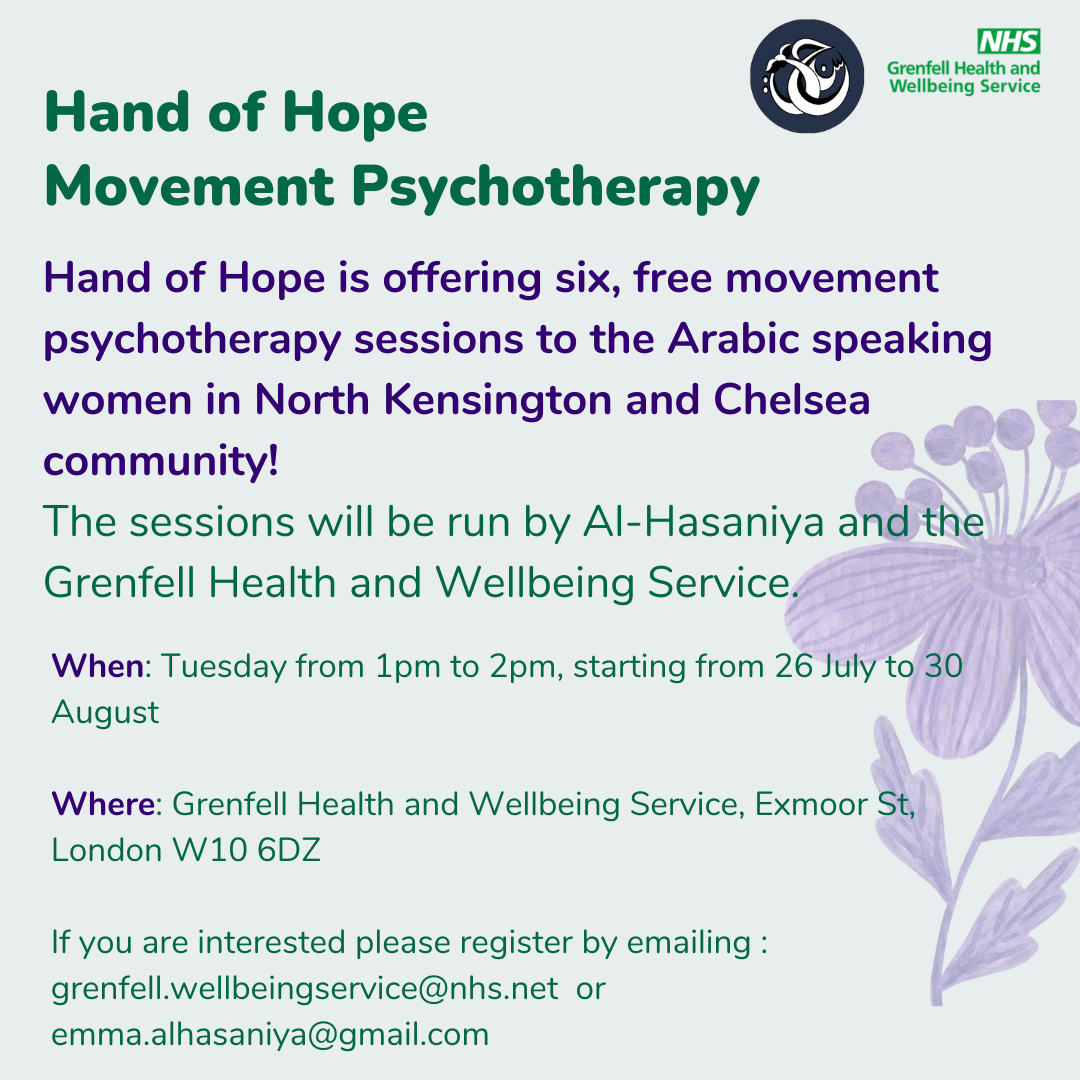 NHS
Grenfell Health and Wellbeing Service

Hand of Hope
Movement Psychotherapy

Hand of Hope is offering six, free movement psychotherapy sessions to the Arabic speaking women in North Kensington and Chelsea community!
The sessions will be run by Al-Hasaniya and the Grenfell Health and Wellbeing Service.

When: Tuesday from 1pm to 2pm, starting from 26 July to 30 August

Where: Grenfell Health and Wellbeing Service, Exmoor St, London W10 6DZ

If you are interested please register by emailing : grenfell.wellbeingservice@nhs.net or emma.alhasaniya@gmail.com